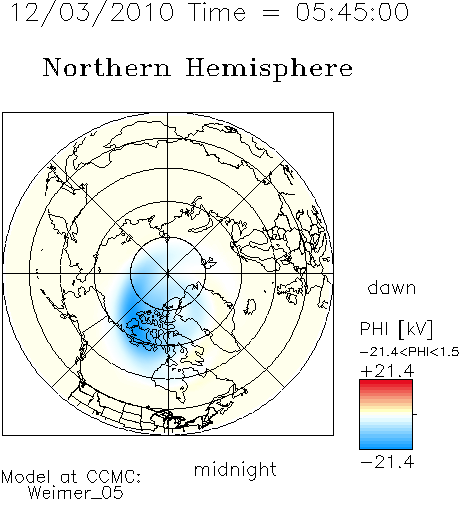 12/03/2010 Time = 05:45:00

Northern Hemisphere

dawn

PHI [kV]

−21.4<PHI<1.5

+21.4

−21.4

midnight

Model at CCMC:
Weimer_05